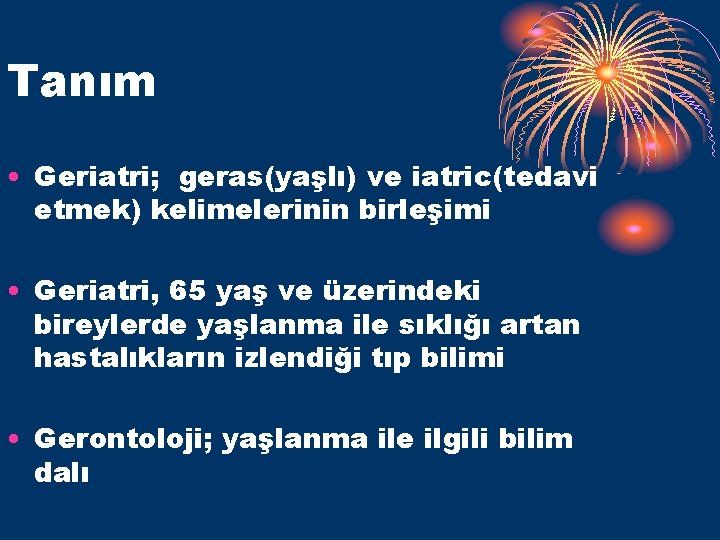 Tanım

• Geriatri; geras(yaşlı) ve iatric(tedavi etmek) kelimelerinin birleşimi

• Geriatri, 65 yaş ve üzerindeki bireylerde yaşlanma ile sıklığı artan hastalıkların izlendiği tıp bilimi

• Gerontoloji; yaşlanma ile ilgili bilim dalı